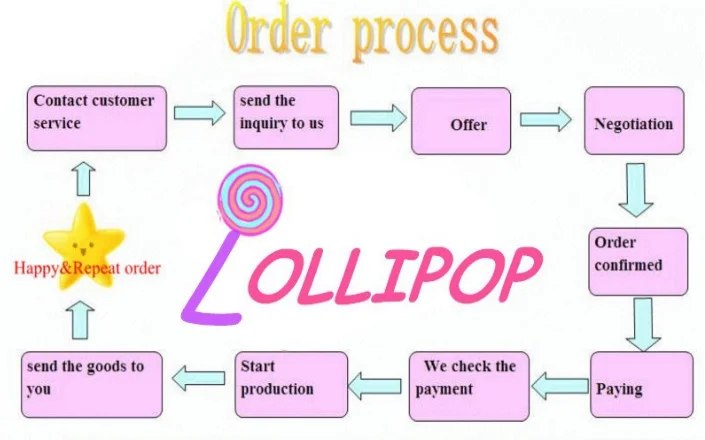 Order process

Contact customer service

send the inquiry to us

Offer

Negotiation

Order confirmed

Paying

We check the payment

Start production

send the goods to you

Happy&Repeat order

LOLLIPOP